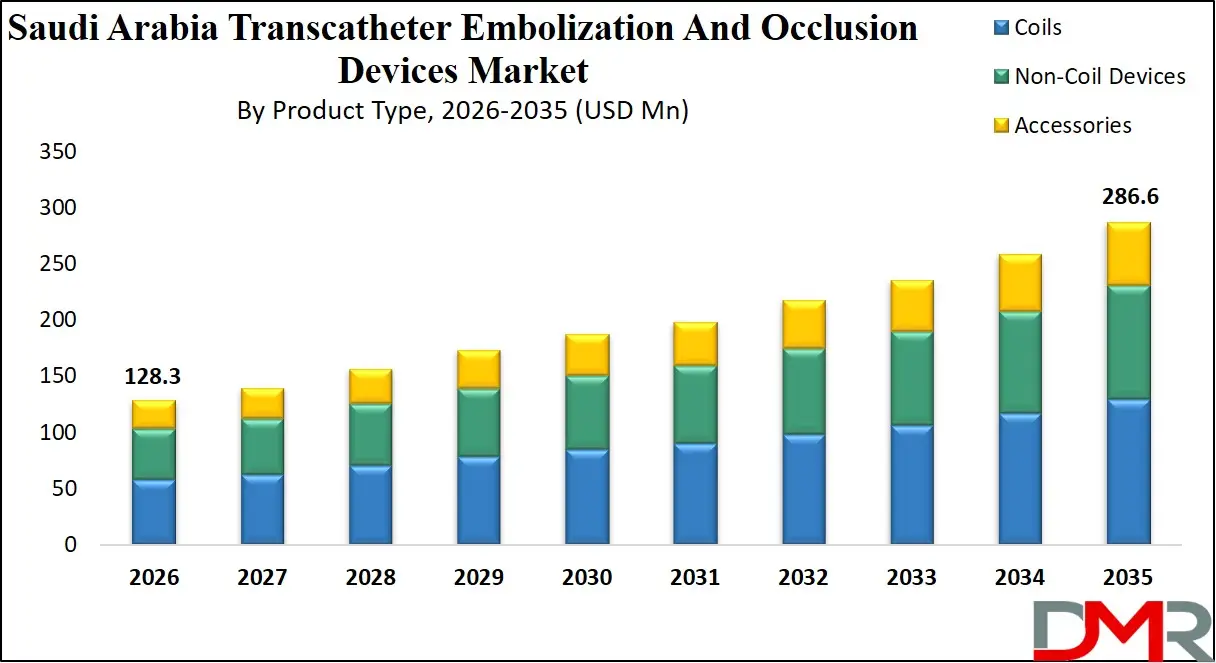 Saudi Arabia Transcatheter Embolization And Occlusion Devices Market
By Product Type, 2026-2035 (USD Mn)

Coils
Non-Coil Devices
Accessories

350
300
250
200
150
100
50
0

128.3
286.6

2026
2027
2028
2029
2030
2031
2032
2033
2034
2035

DMR